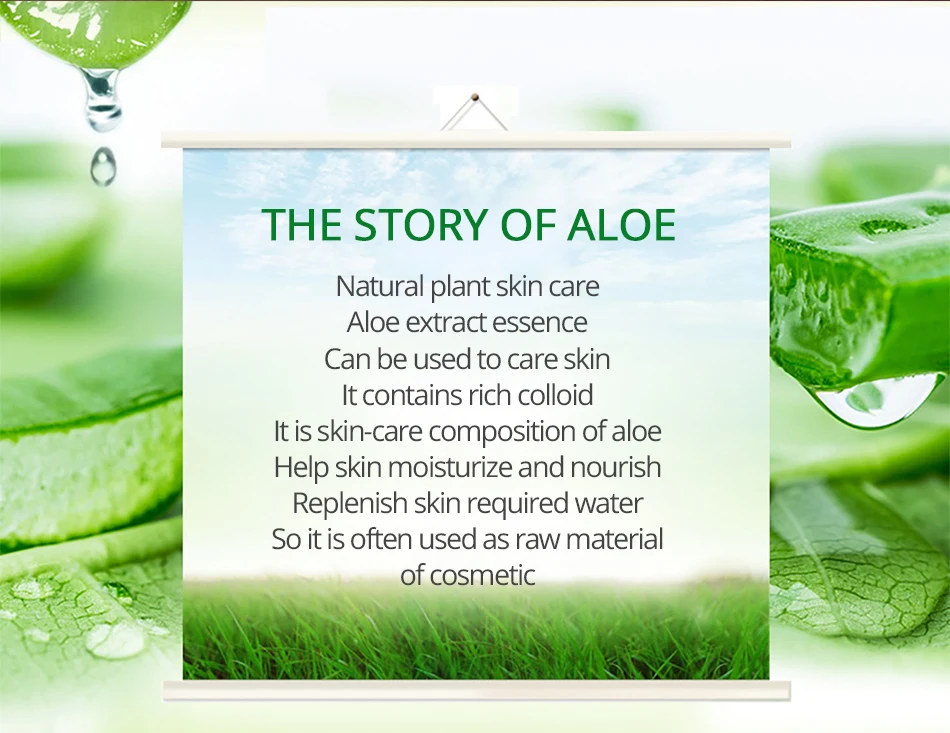 THE STORY OF ALOE

Natural plant skin care
Aloe extract essence
Can be used to care skin
It contains rich colloid
It is skin-care composition of aloe
Help skin moisturize and nourish
Replenish skin required water
So it is often used as raw material of cosmetic